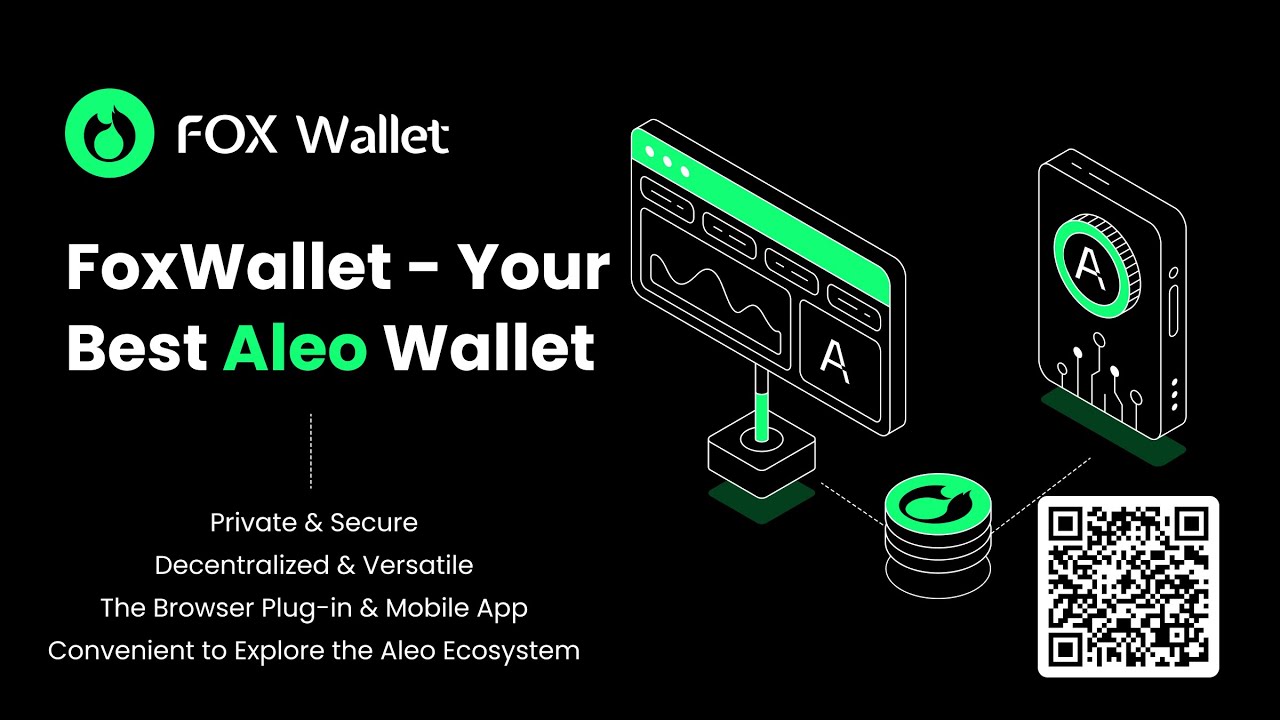 FOX Wallet

FoxWallet - Your Best Aleo Wallet

Private & Secure
Decentralized & Versatile
The Browser Plug-in & Mobile App
Convenient to Explore the Aleo Ecosystem

A

A